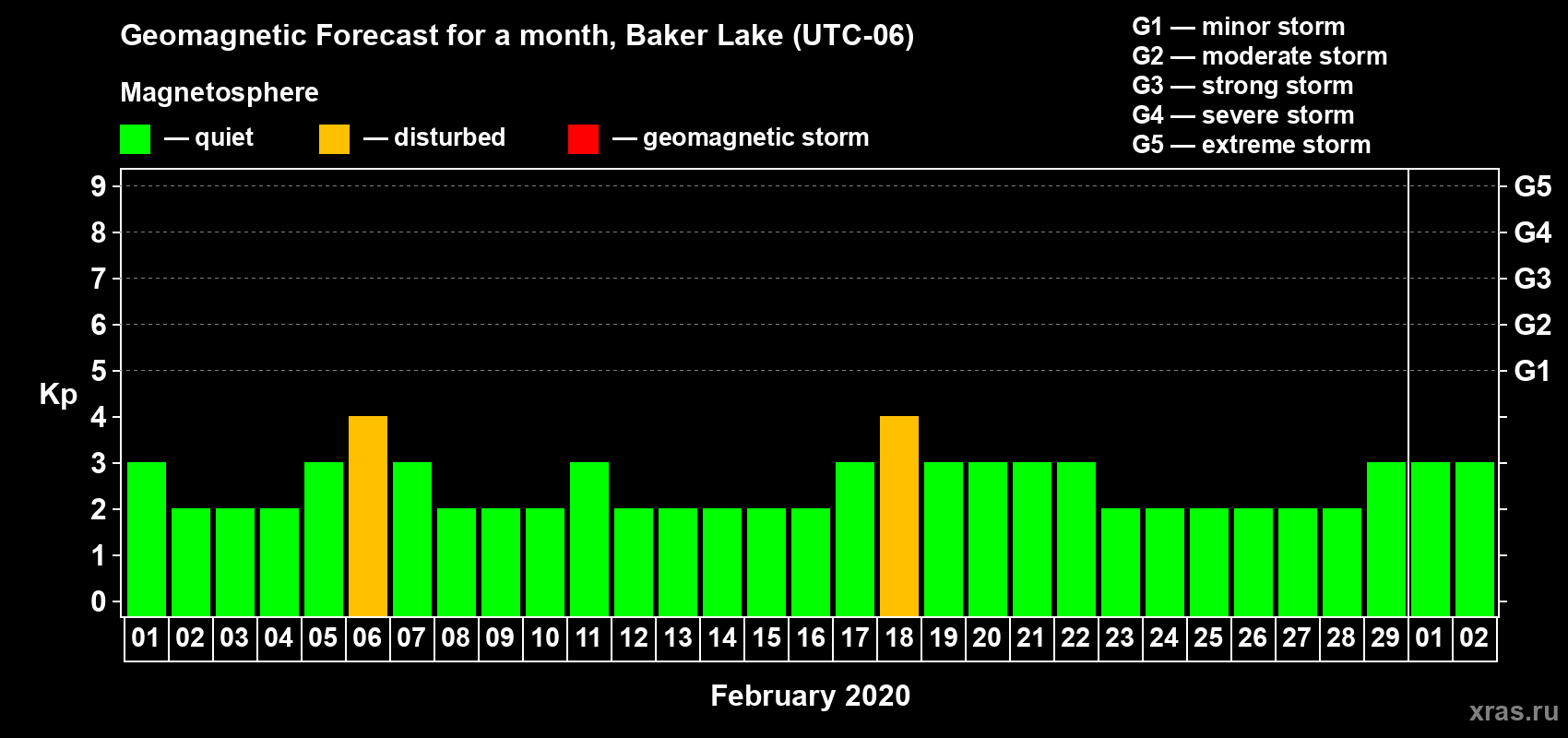 Geomagnetic Forecast for a month, Baker Lake (UTC-06)

Magnetosphere

— quiet — disturbed — geomagnetic storm

G1 — minor storm
G2 — moderate storm
G3 — strong storm
G4 — severe storm
G5 — extreme storm

Kp

9
8
7
6
5
4
3
2
1
0

G5
G4
G3
G2
G1

01 02 03 04 05 06 07 08 09 10 11 12 13 14 15 16 17 18 19 20 21 22 23 24 25 26 27 28 29 01 02

February 2020

xras.ru